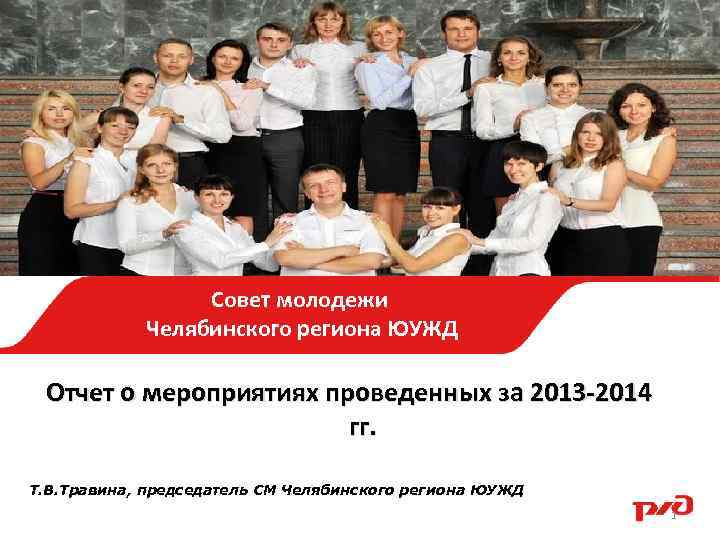 Совет молодежи
Челябинского региона ЮУЖД

Отчет о мероприятиях проведенных за 2013-2014 гг.

Т.В.Травина, председатель СМ Челябинского региона ЮУЖД

РЖД

1